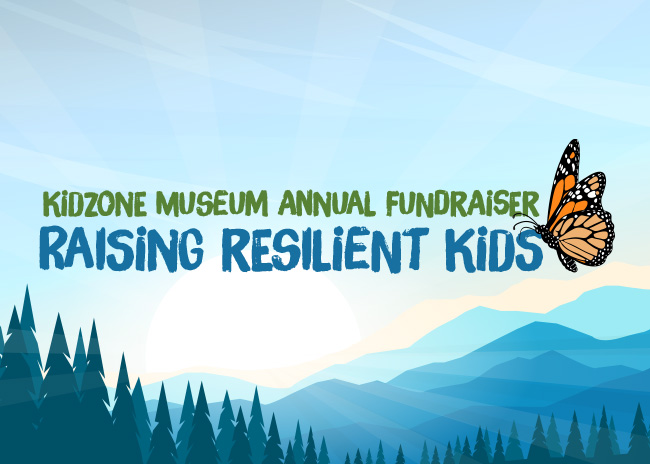 KIDZONE MUSEUM ANNUAL FUNDRAISER
RAISING RESILIENT KIDS